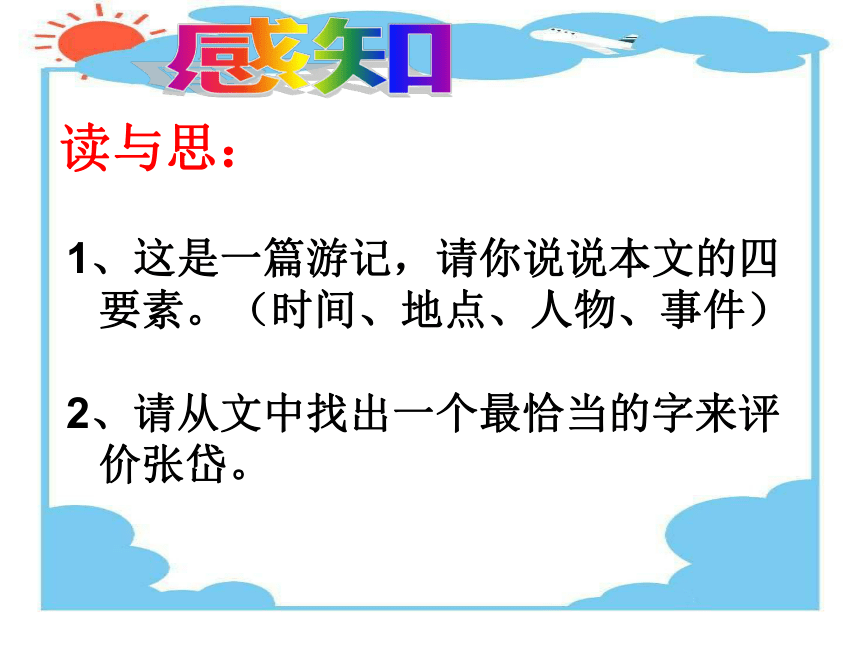 感知

读与思：

1、这是一篇游记，请你说说本文的四要素。（时间、地点、人物、事件）

2、请从文中找出一个最恰当的字来评价张岱。